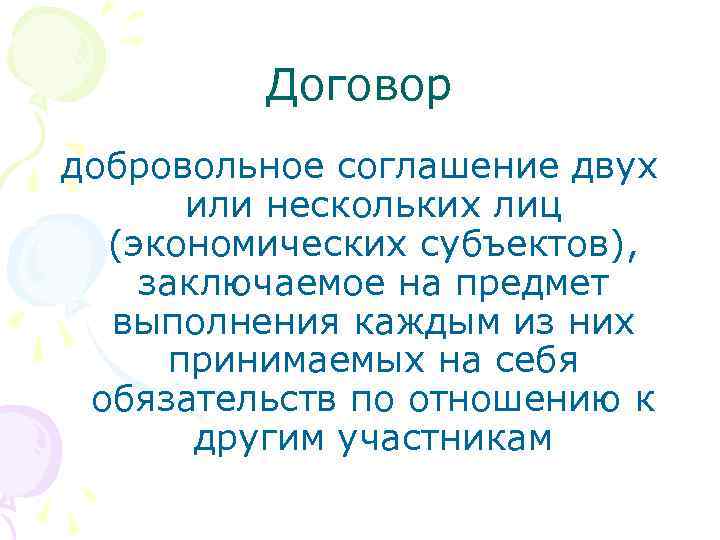 Договор

добровольное соглашение двух или нескольких лиц (экономических субъектов), заключаемое на предмет выполнения каждым из них принимаемых на себя обязательств по отношению к другим участникам